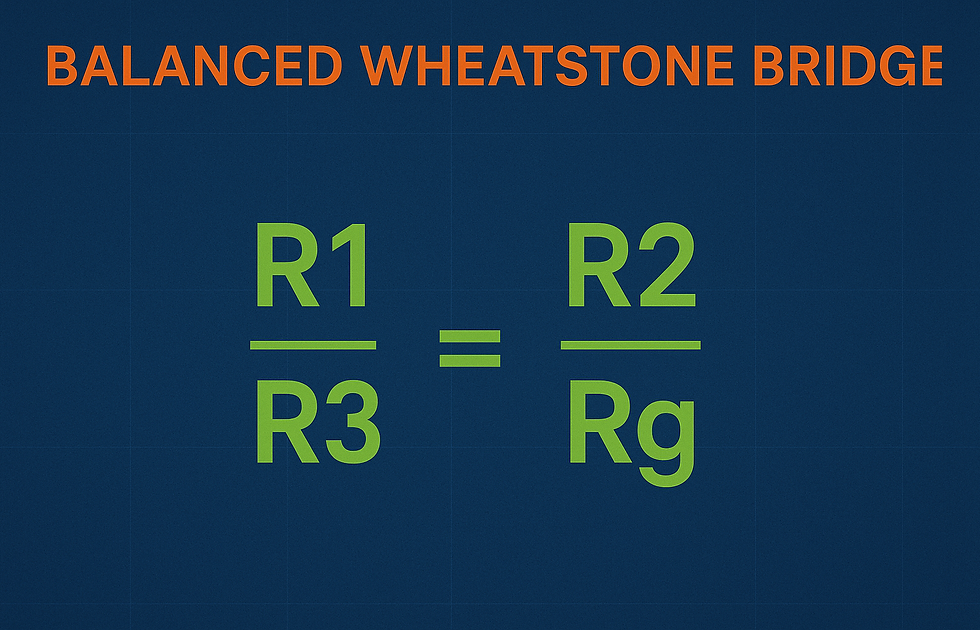 BALANCED WHEATSTONE BRIDGE

$\frac{R1}{R3} = \frac{R2}{Rg}$